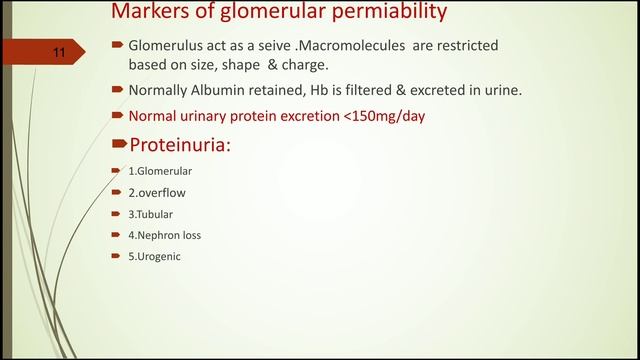 Markers of glomerular permiability

11

Glomerulus act as a seive .Macromolecules are restricted based on size, shape & charge.

Normally Albumin retained, Hb is filtered & excreted in urine.

Normal urinary protein excretion <150mg/day

Proteinuria:

1.Glomerular

2.overflow

3.Tubular

4.Nephron loss

5.Urogenic